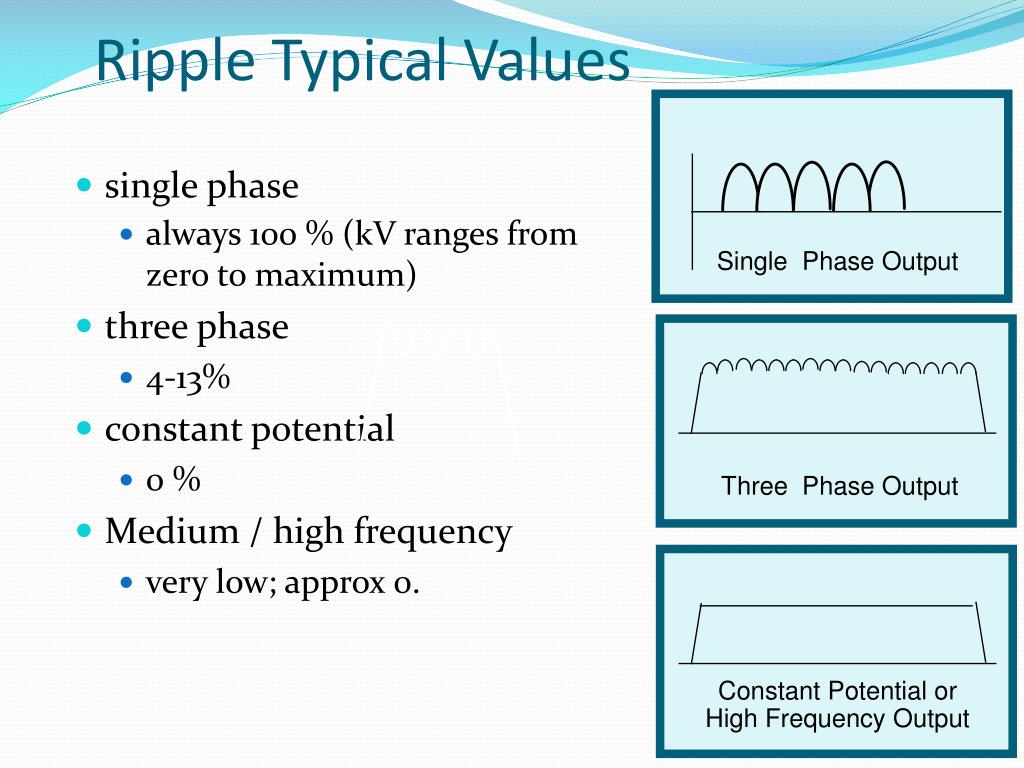 Ripple Typical Values

single phase

always 100 % (kV ranges from zero to maximum)

three phase

4-13%

constant potential

0 %

Medium / high frequency

very low; approx 0.

Single Phase Output

Three Phase Output

Constant Potential or High Frequency Output